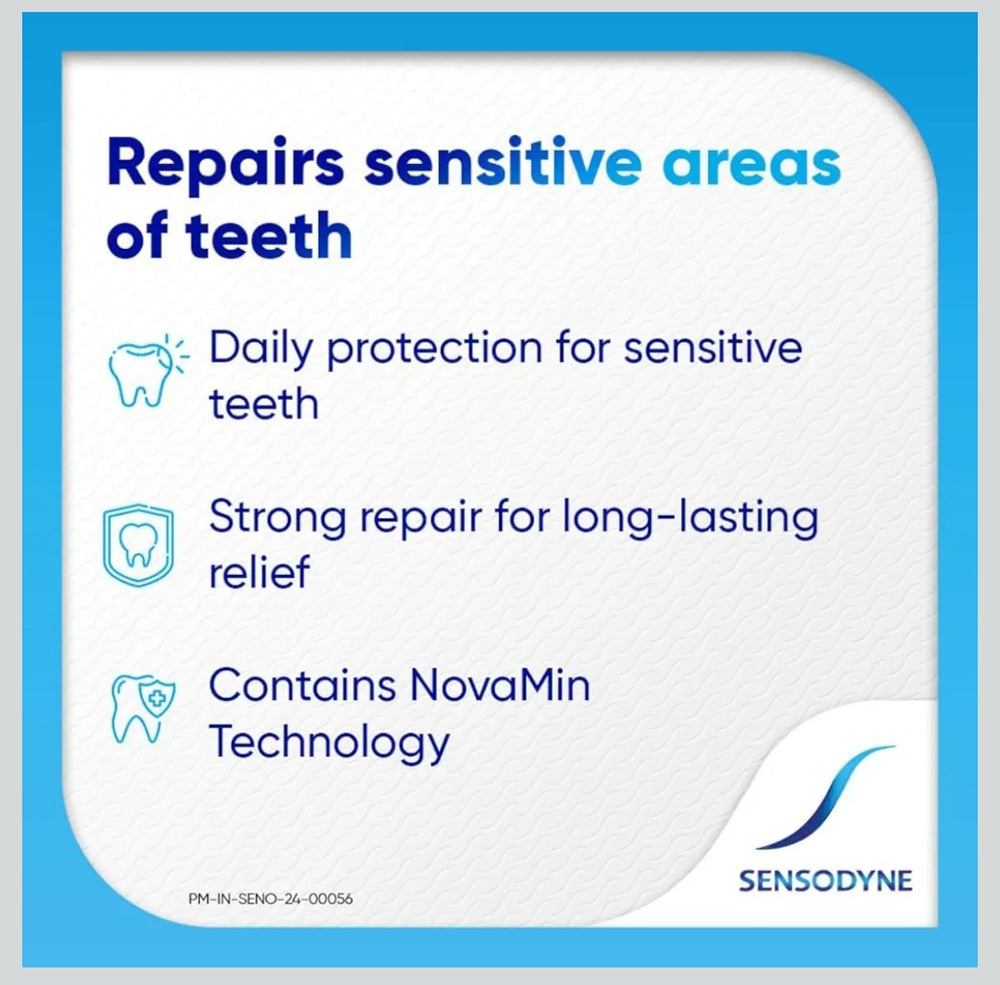 Repairs sensitive areas of teeth

Daily protection for sensitive teeth

Strong repair for long-lasting relief

Contains NovaMin Technology

PM-IN-SENO-24-00056

SENSODYNE